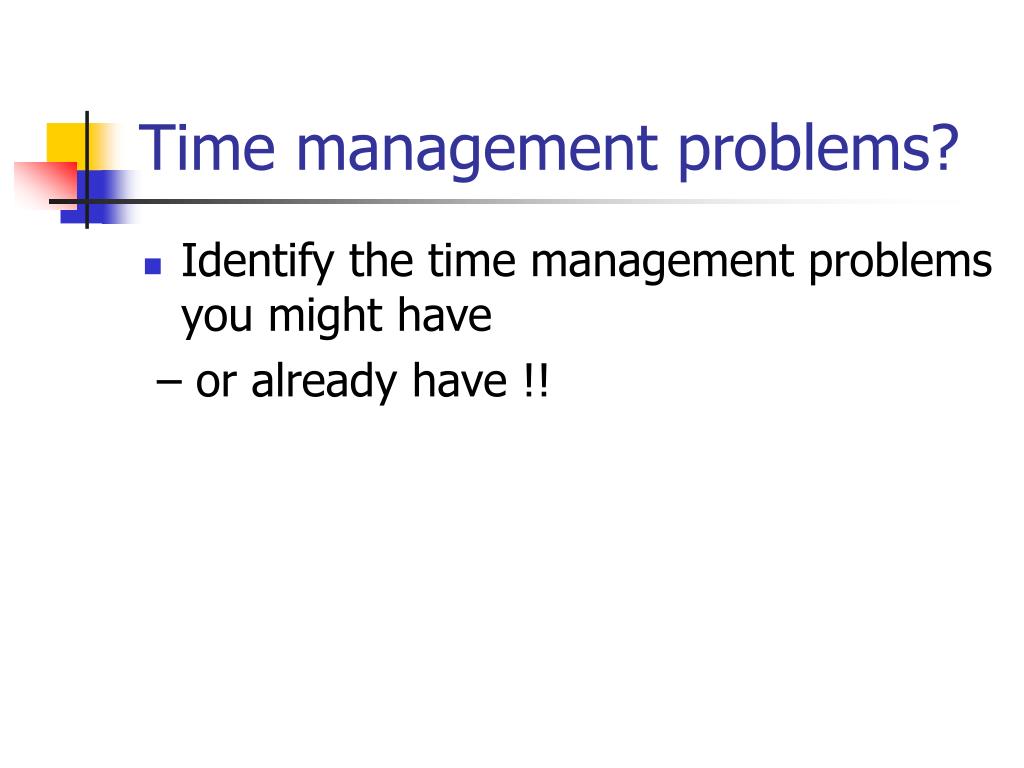 Time management problems?

Identify the time management problems you might have

– or already have !!